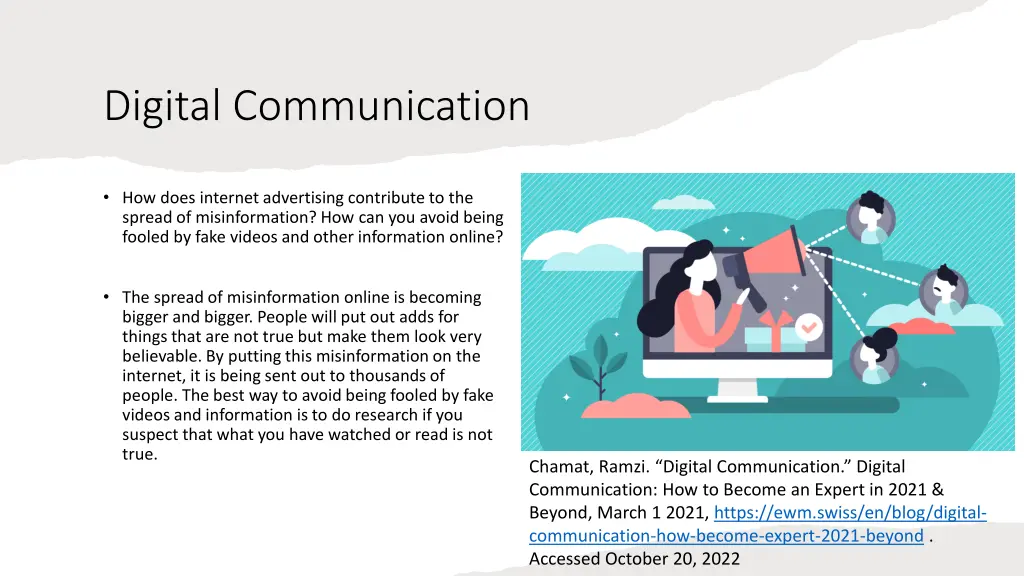 Digital Communication

• How does internet advertising contribute to the spread of misinformation? How can you avoid being fooled by fake videos and other information online?

• The spread of misinformation online is becoming bigger and bigger. People will put out adds for things that are not true but make them look very believable. By putting this misinformation on the internet, it is being sent out to thousands of people. The best way to avoid being fooled by fake videos and information is to do research if you suspect that what you have watched or read is not true.

Chamat, Ramzi. “Digital Communication.” Digital Communication: How to Become an Expert in 2021 & Beyond, March 1 2021, https://ewm.swiss/en/blog/digital-communication-how-become-expert-2021-beyond . Accessed October 20, 2022